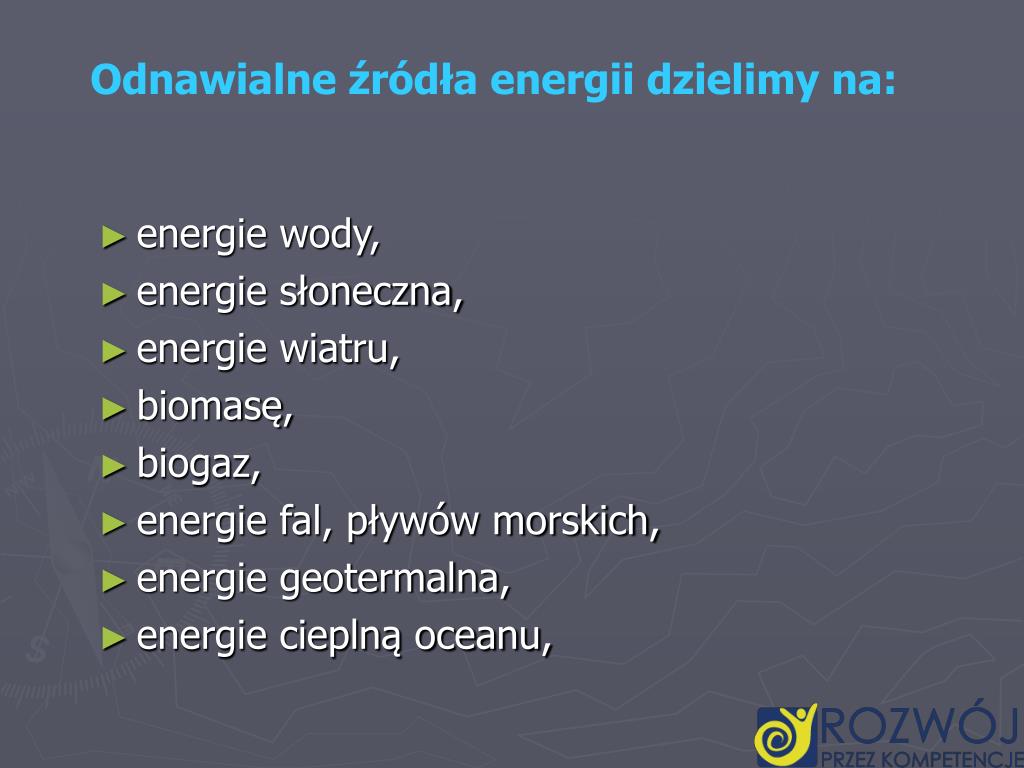 Odnawialne źródła energii dzielimy na:

► energie wody,
► energie słoneczna,
► energie wiatru,
► biomasę,
► biogaz,
► energie fal, pływów morskich,
► energie geotermalna,
► energie cieplną oceanu,

ROZWÓJ
PRZEZ KOMPETENCJE